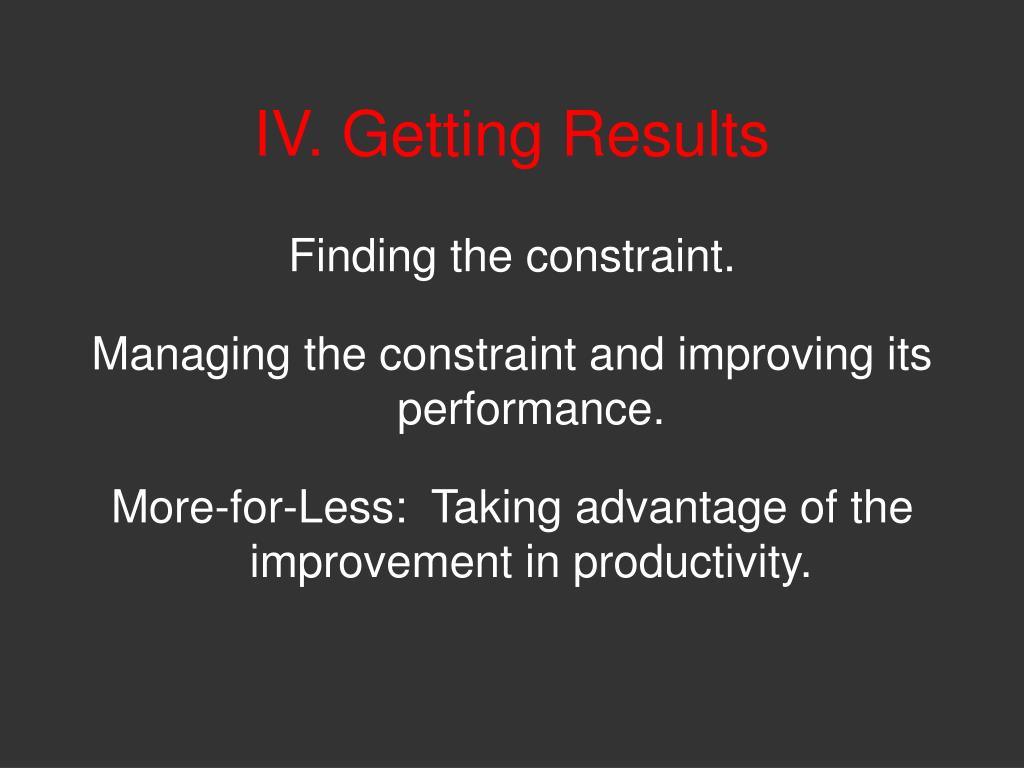 IV. Getting Results

Finding the constraint.

Managing the constraint and improving its performance.

More-for-Less:  Taking advantage of the improvement in productivity.